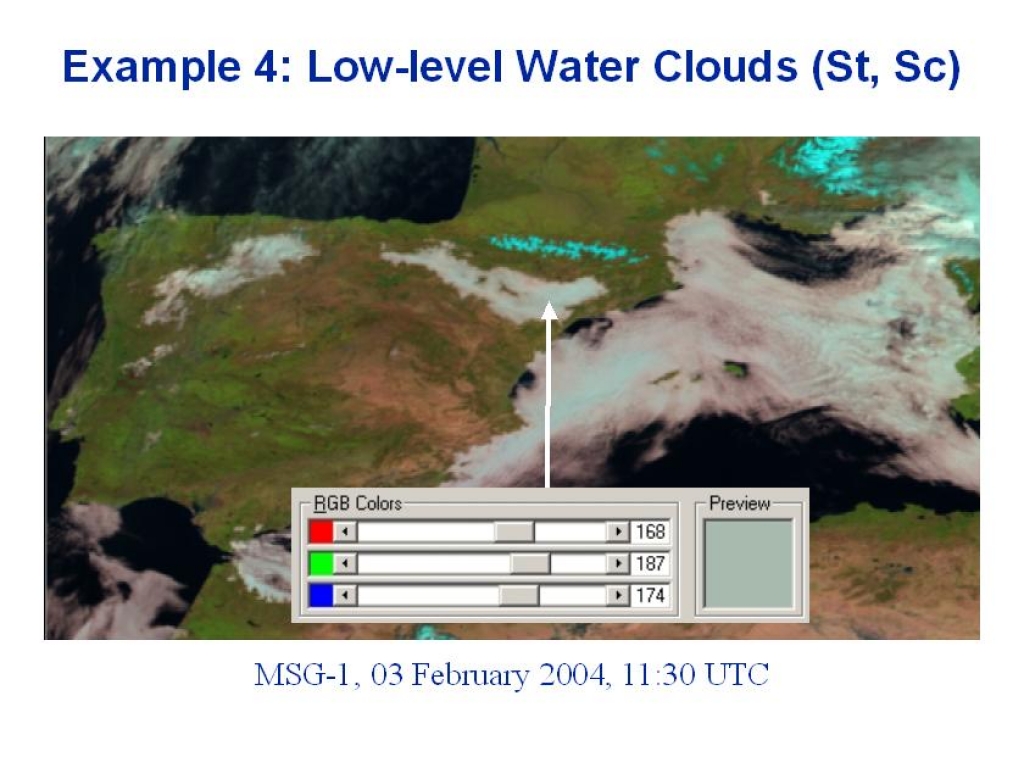 Example 4: Low-level Water Clouds (St, Sc)

RGB Colors

168

187

174

Preview

MSG-1, 03 February 2004, 11:30 UTC